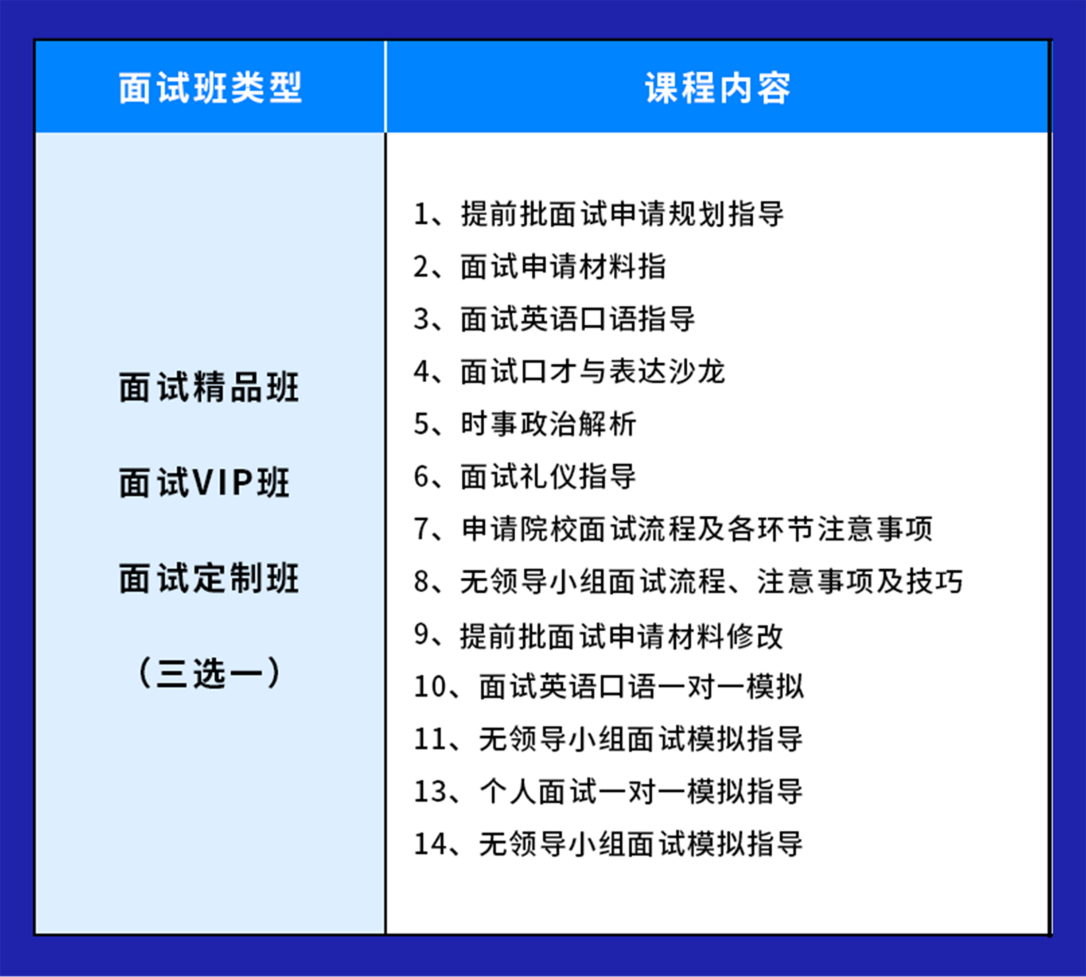 | 面试班类型 | 课程内容 |
|---|---|
| 面试精品班<br>面试VIP班<br>面试定制班<br>（三选一） | 1、提前批面试申请规划指导<br>2、面试申请材料指<br>3、面试英语口语指导<br>4、面试口才与表达沙龙<br>5、时事政治解析<br>6、面试礼仪指导<br>7、申请院校面试流程及各环节注意事项<br>8、无领导小组面试流程、注意事项及技巧<br>9、提前批面试申请材料修改<br>10、面试英语口语一对一模拟<br>11、无领导小组面试模拟指导<br>13、个人面试一对一模拟指导<br>14、无领导小组面试模拟指导 |